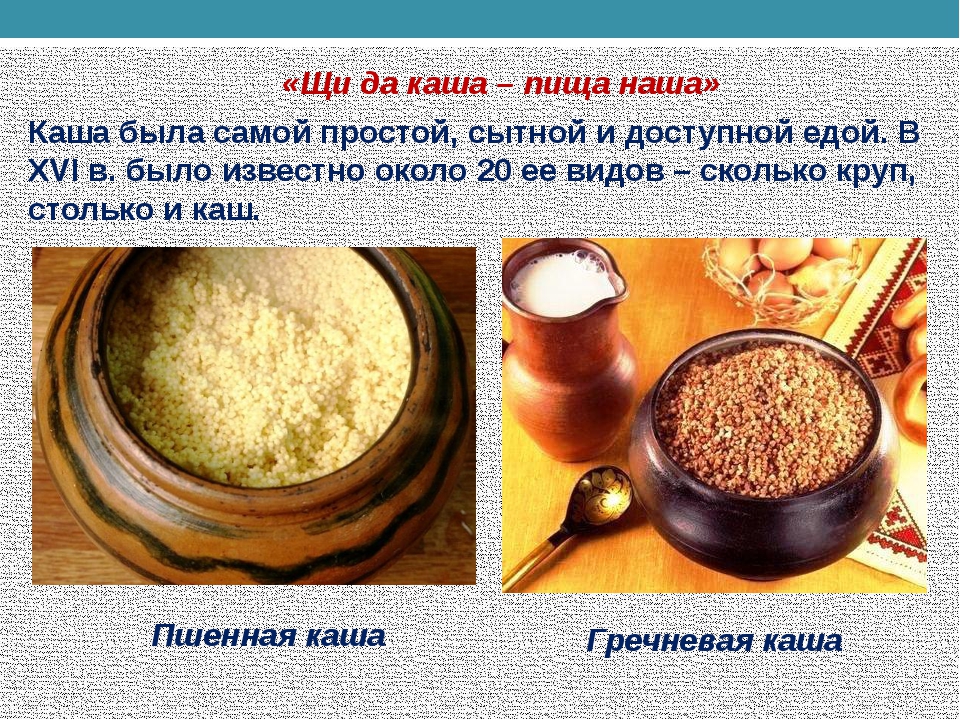 «Щи да каша – пища наша»

Каша была самой простой, сытной и доступной едой. В XVI в. было известно около 20 ее видов – сколько круп, столько и каш.

Пшенная каша

Гречневая каша